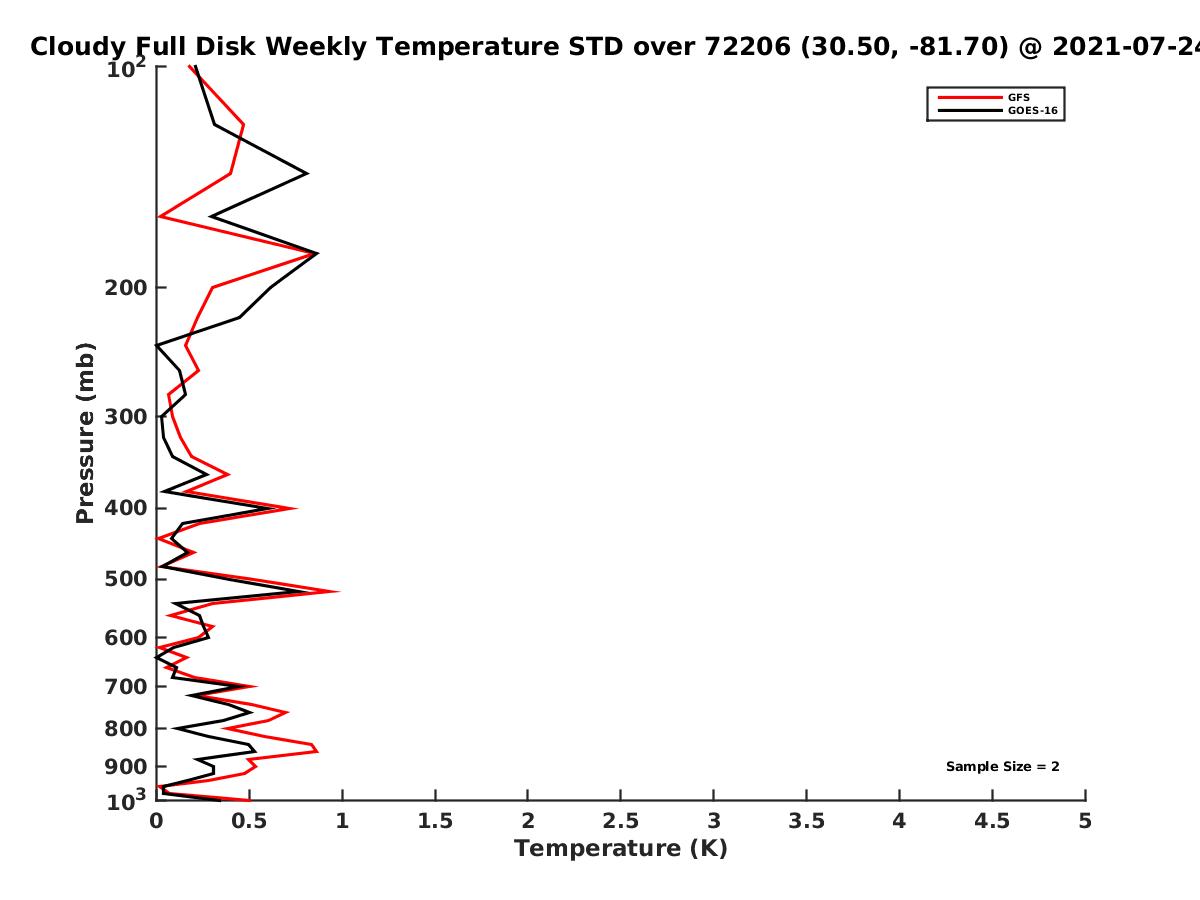 Cloudy Full Disk Weekly Temperature STD over 72206 (30.50, -81.70) @ 2021-07-24

GFS
GOES-16

Pressure (mb)

$10^2$
200
300
400
500
600
700
800
900
$10^3$

Sample Size = 2

0
0.5
1
1.5
2
2.5
3
3.5
4
4.5
5

Temperature (K)